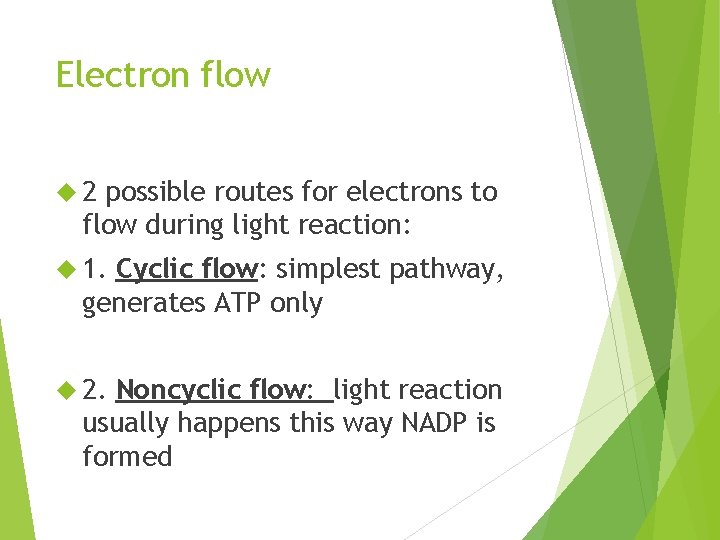 Electron flow

2 possible routes for electrons to flow during light reaction:

1. Cyclic flow: simplest pathway, generates ATP only

2. Noncyclic flow: light reaction usually happens this way NADP is formed